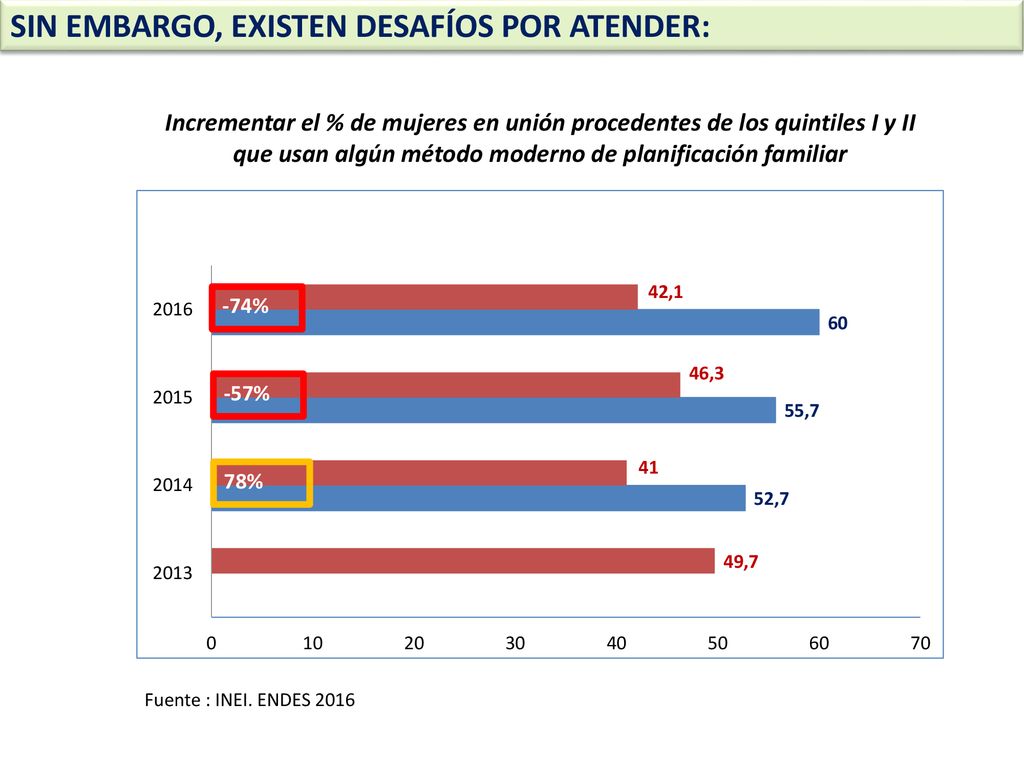 SIN EMBARGO, EXISTEN DESAFÍOS POR ATENDER:

Incrementar el % de mujeres en unión procedentes de los quintiles I y II que usan algún método moderno de planificación familiar

2016
-74%
42,1
60

2015
-57%
46,3
55,7

2014
78%
41
52,7

2013
49,7

0 10 20 30 40 50 60 70

Fuente : INEI. ENDES 2016